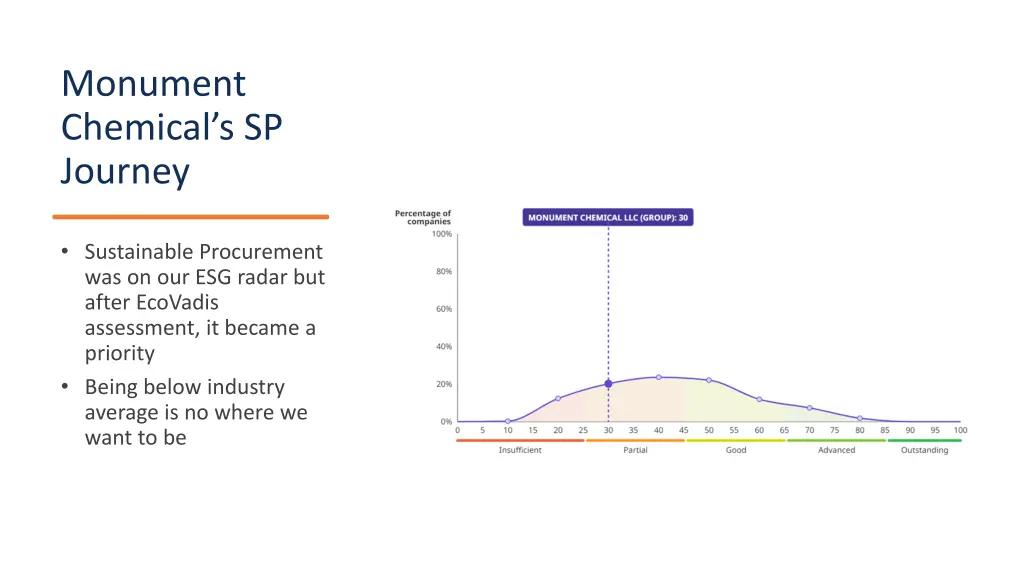 Monument Chemical's SP Journey

• Sustainable Procurement was on our ESG radar but after EcoVadis assessment, it became a priority
• Being below industry average is no where we want to be

Percentage of companies

MONUMENT CHEMICAL LLC (GROUP): 30

100%
80%
60%
40%
20%
0%

0 5 10 15 20 25 30 35 40 45 50 55 60 65 70 75 80 85 90 95 100

Insufficient Partial Good Advanced Outstanding